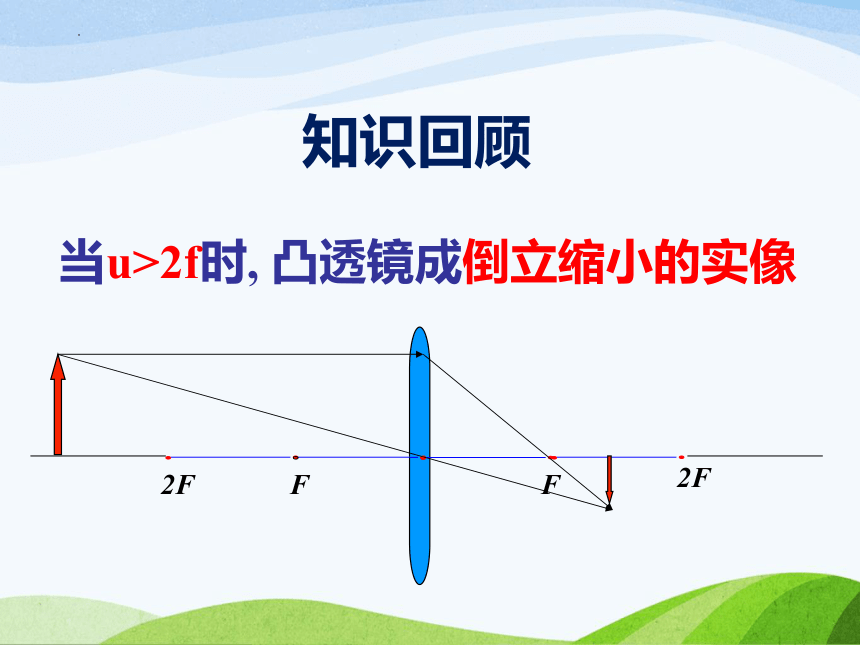 知识回顾

当u>2f时, 凸透镜成倒立缩小的实像

2F F F 2F